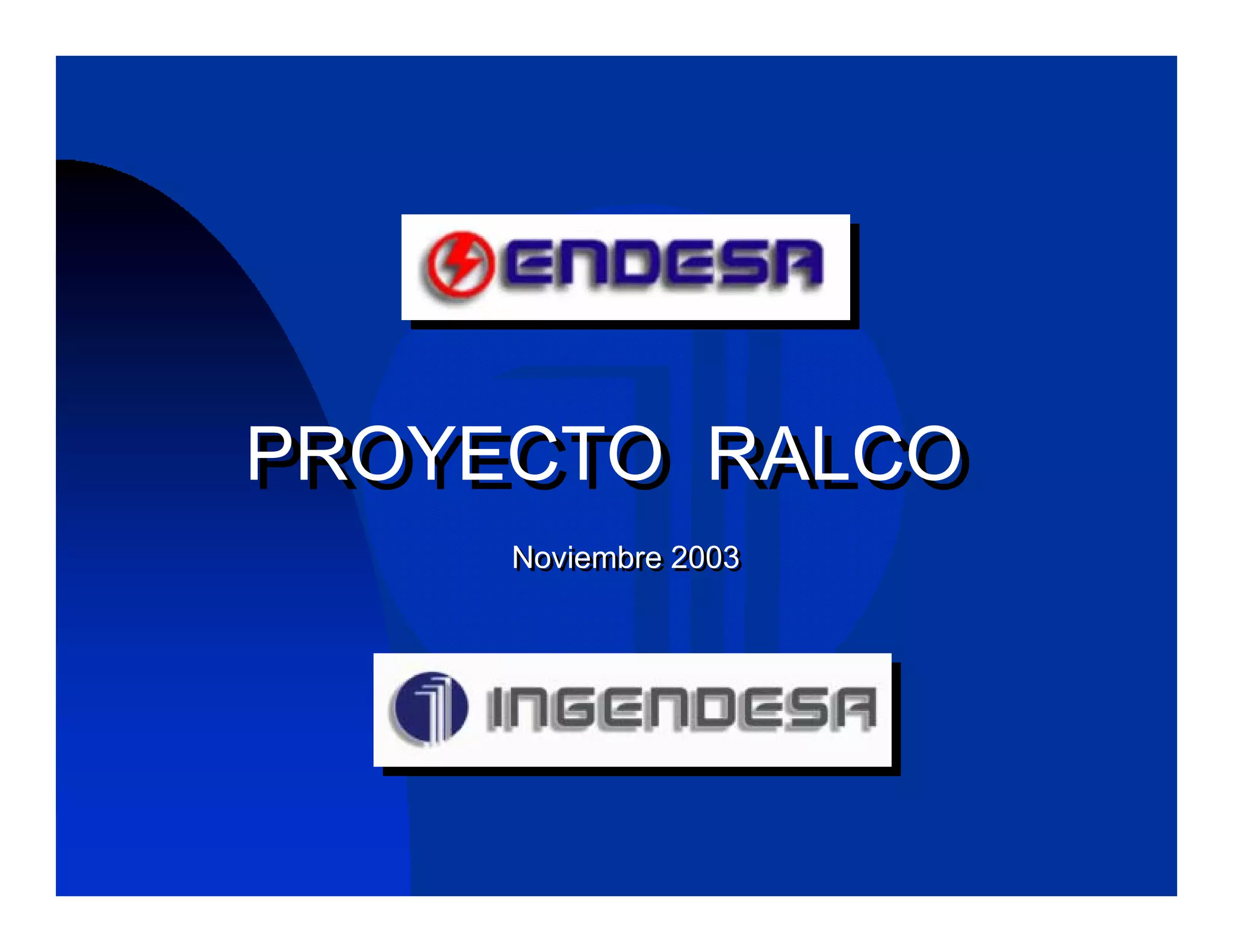 ENDESA

PROYECTO RALCO

Noviembre 2003

INGENDESA